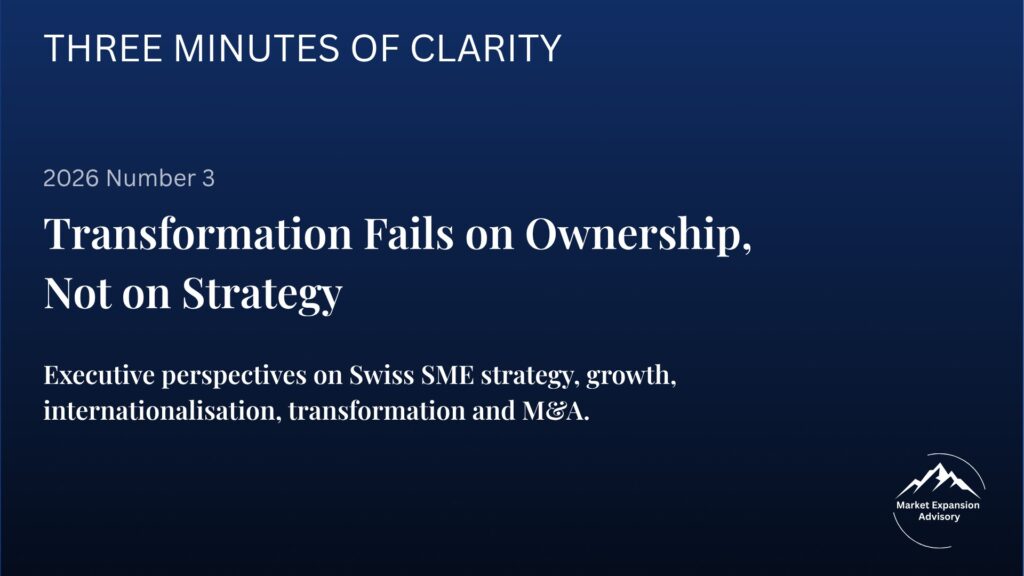 THREE MINUTES OF CLARITY

2026 Number 3

Transformation Fails on Ownership, Not on Strategy

Executive perspectives on Swiss SME strategy, growth, internationalisation, transformation and M&A.

Market Expansion Advisory